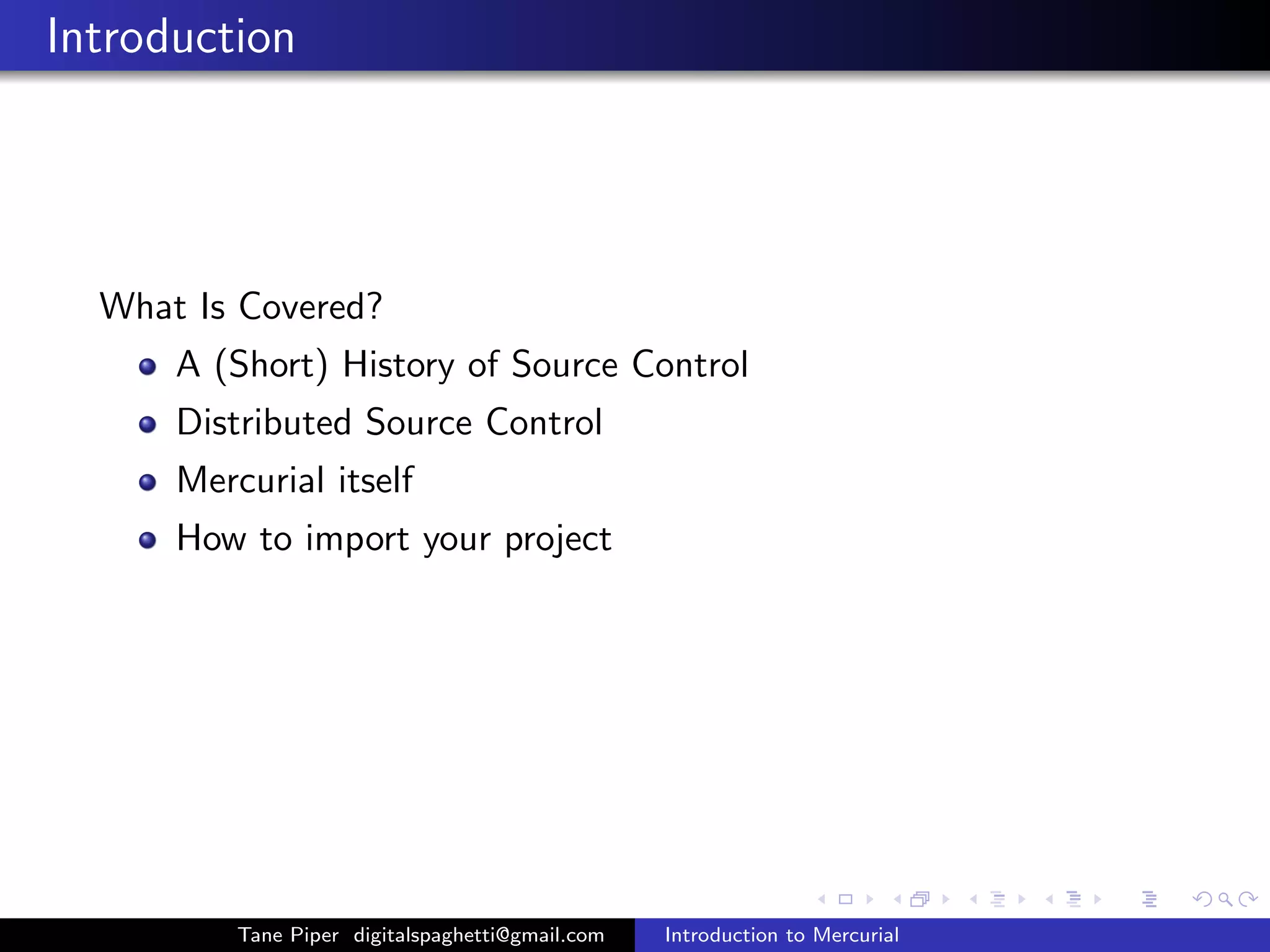 Introduction

What Is Covered?

- A (Short) History of Source Control
- Distributed Source Control
- Mercurial itself
- How to import your project

Tane Piper digitalspaghetti@gmail.com Introduction to Mercurial